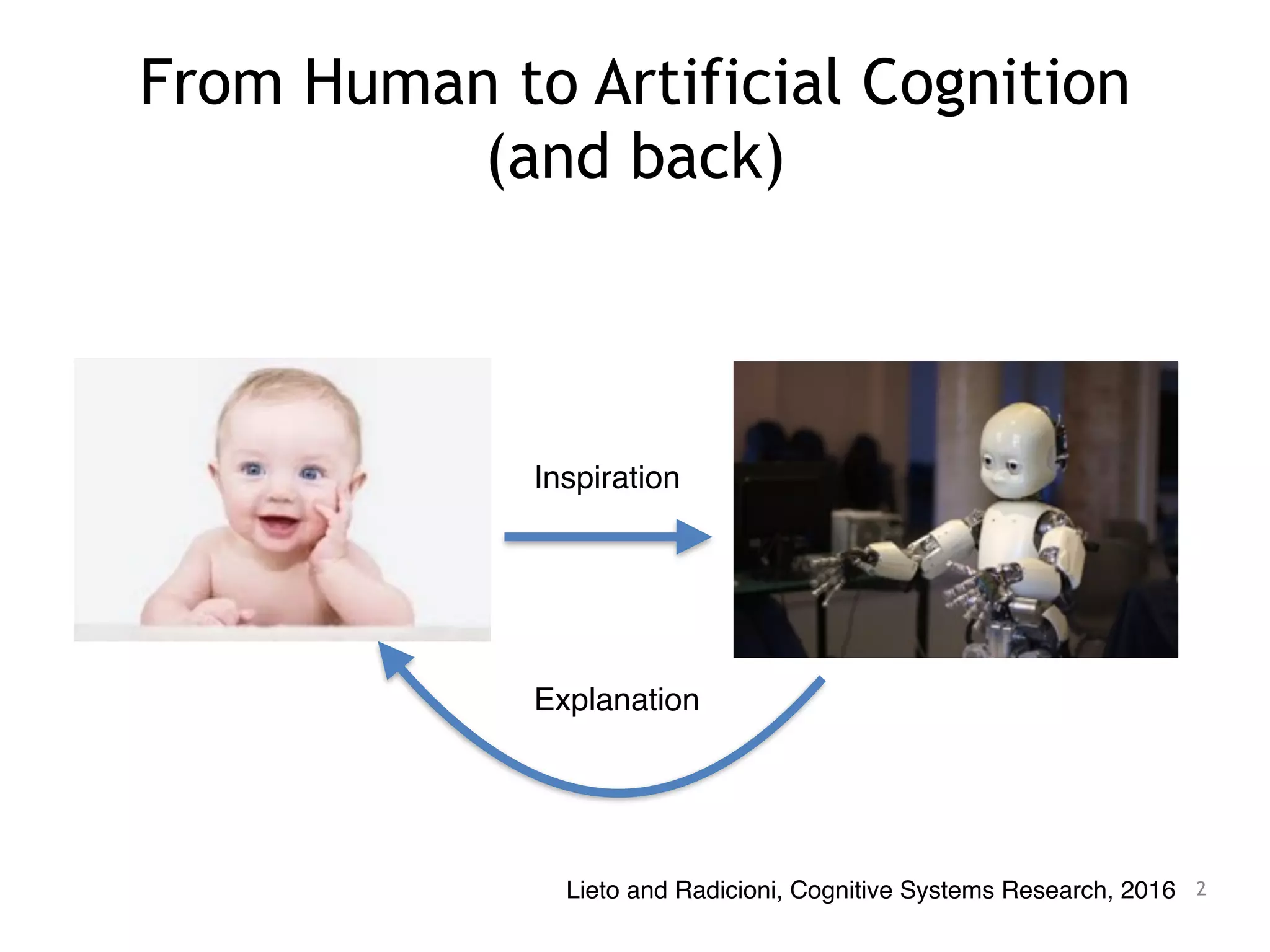 From Human to Artificial Cognition (and back)

Inspiration

Explanation

Lieto and Radicioni, Cognitive Systems Research, 2016

2